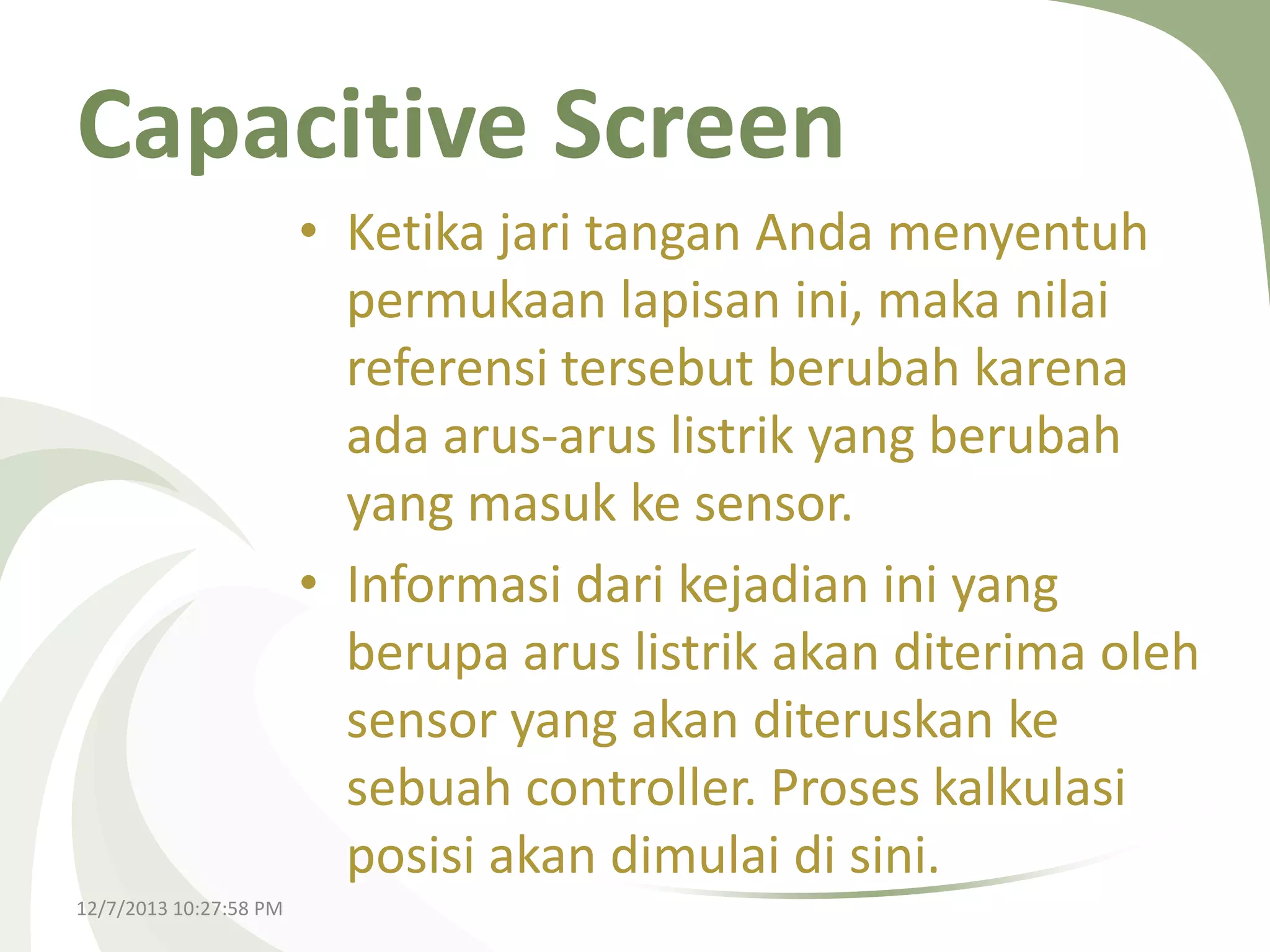 Capacitive Screen

• Ketika jari tangan Anda menyentuh permukaan lapisan ini, maka nilai referensi tersebut berubah karena ada arus-arus listrik yang berubah yang masuk ke sensor.

• Informasi dari kejadian ini yang berupa arus listrik akan diterima oleh sensor yang akan diteruskan ke sebuah controller. Proses kalkulasi posisi akan dimulai di sini.

12/7/2013 10:27:58 PM